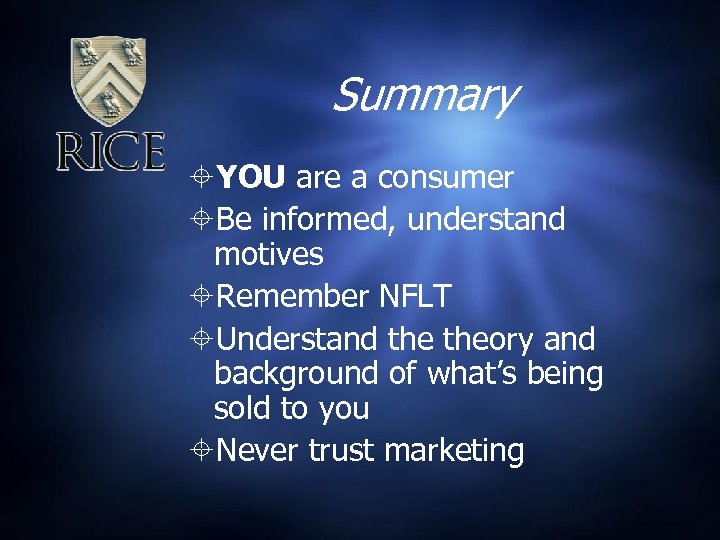 RICE

Summary

YOU are a consumer

Be informed, understand motives

Remember NFLT

Understand the theory and background of what's being sold to you

Never trust marketing